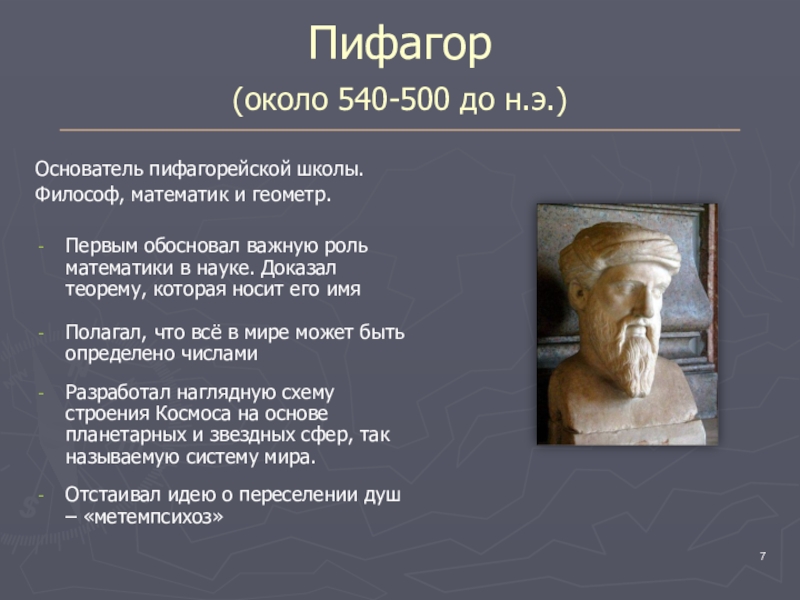 Пифагор

(около 540-500 до н.э.)

Основатель пифагорейской школы.
Философ, математик и геометр.

- Первым обосновал важную роль математики в науке. Доказал теорему, которая носит его имя

- Полагал, что всё в мире может быть определено числами

- Разработал наглядную схему строения Космоса на основе планетарных и звездных сфер, так называемую систему мира.

- Отстаивал идею о переселении душ – «метемпсихоз»

7